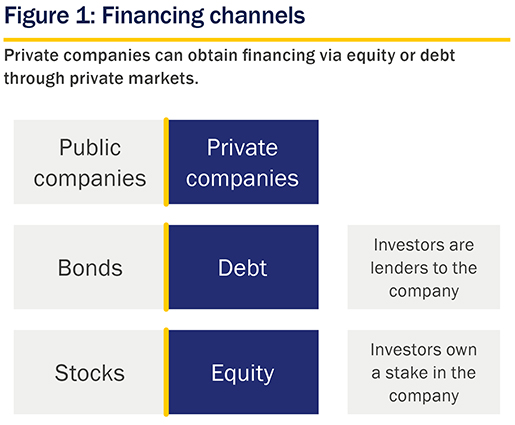 Figure 1: Financing channels

Private companies can obtain financing via equity or debt through private markets.

| Public companies | Private companies | |
|---|---|---|
| Bonds | Debt | Investors are lenders to the company |
| Stocks | Equity | Investors own a stake in the company |